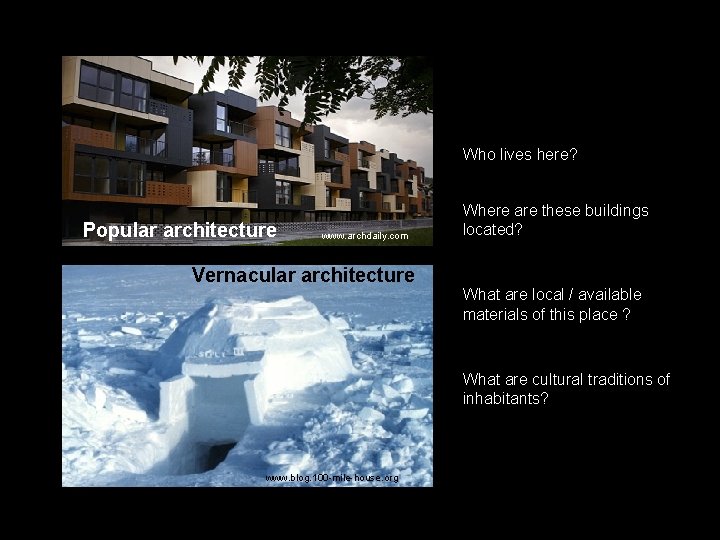 Popular architecture

www.archdaily.com

Vernacular architecture

www.blog.100-mile-house.org

Who lives here?

Where are these buildings located?

What are local / available materials of this place ?

What are cultural traditions of inhabitants?